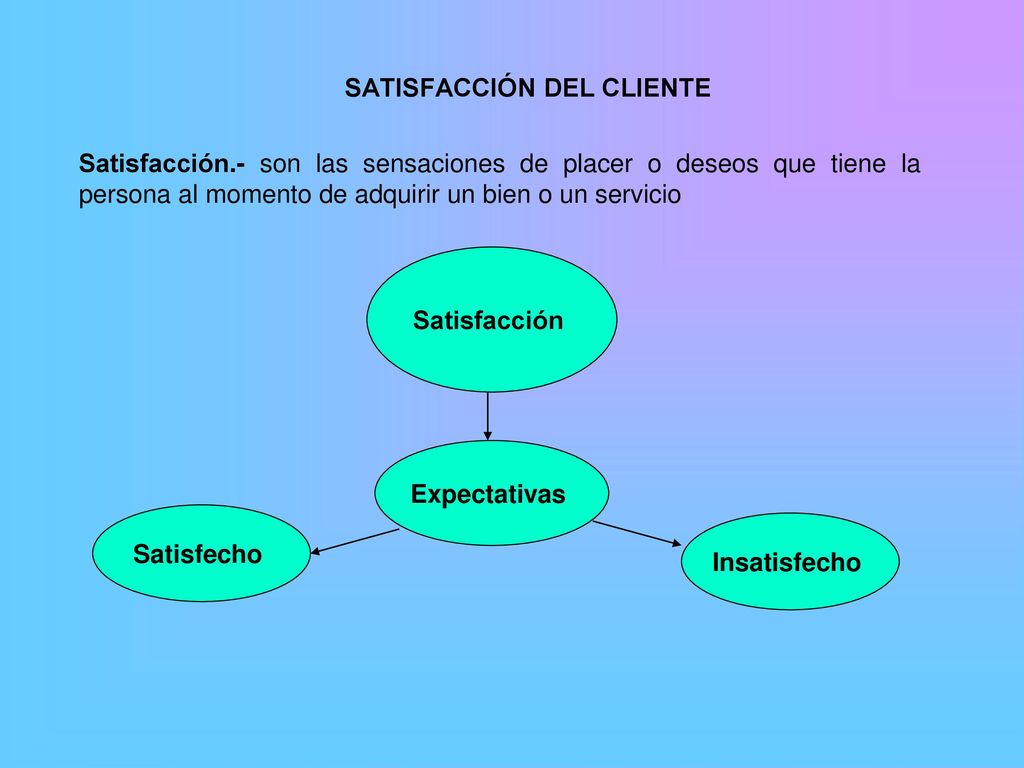 SATISFACCIÓN DEL CLIENTE

Satisfacción.- son las sensaciones de placer o deseos que tiene la persona al momento de adquirir un bien o un servicio

Satisfacción

Expectativas

Satisfecho

Insatisfecho